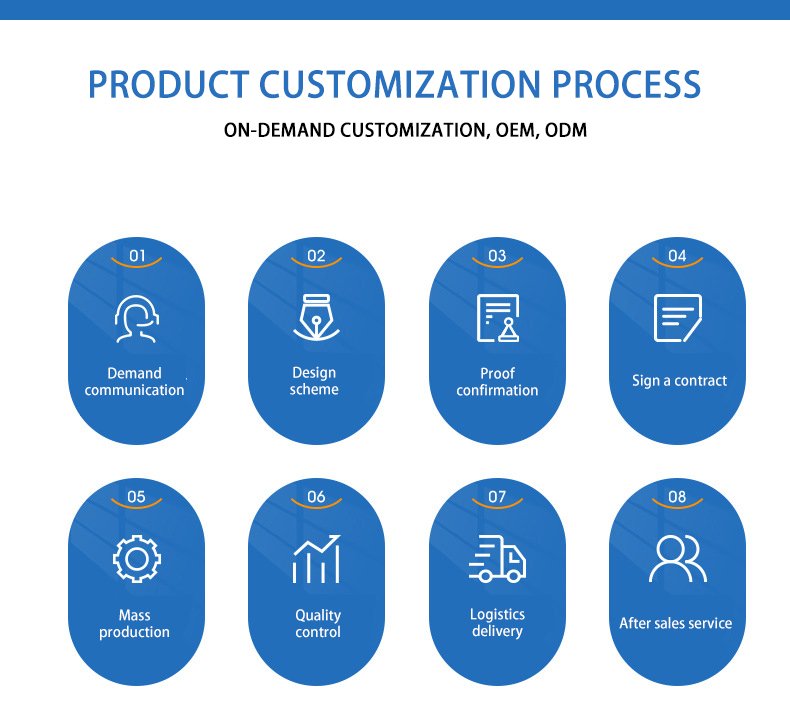 PRODUCT CUSTOMIZATION PROCESS

ON-DEMAND CUSTOMIZATION, OEM, ODM

01
Demand communication

02
Design scheme

03
Proof confirmation

04
Sign a contract

05
Mass production

06
Quality control

07
Logistics delivery

08
After sales service